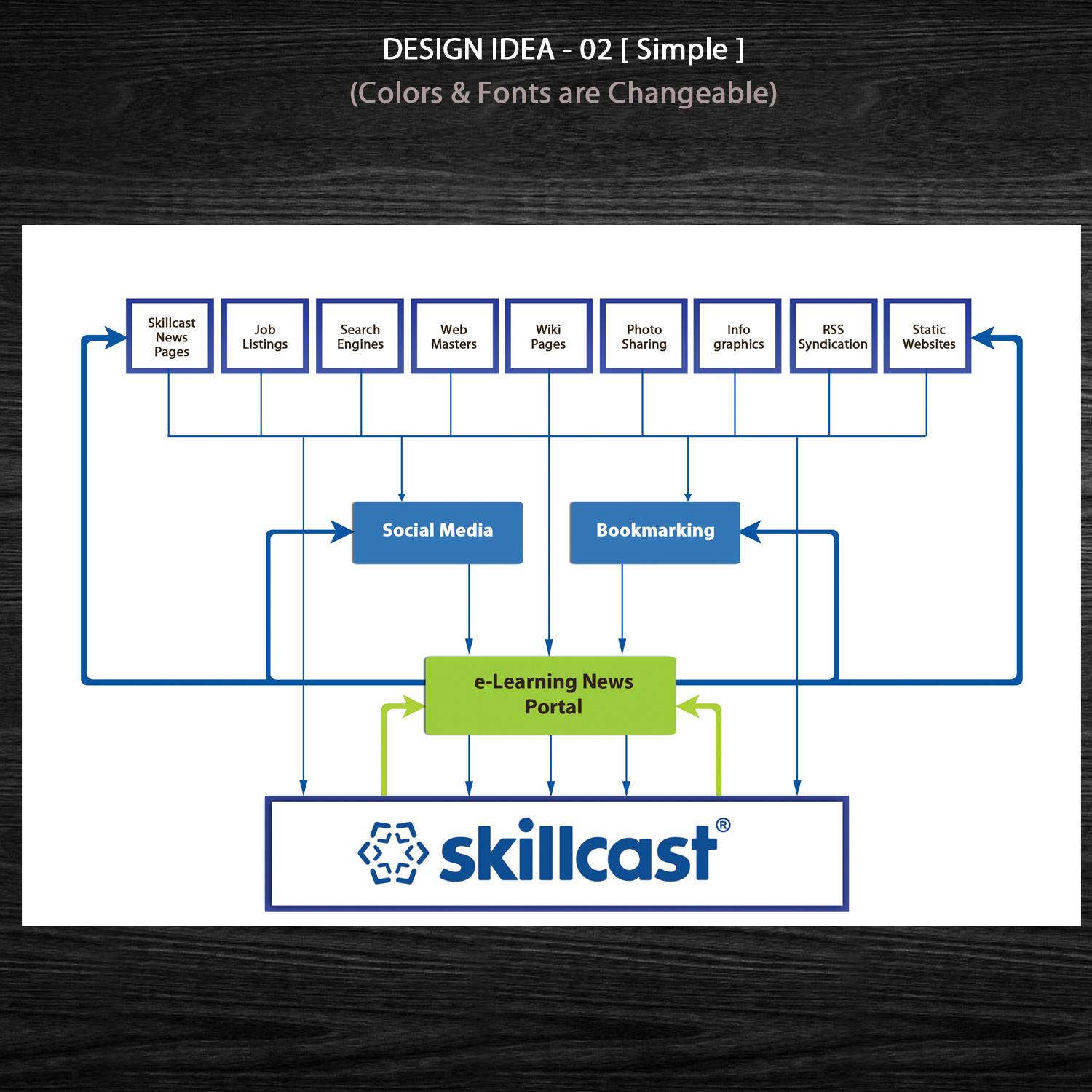 DESIGN IDEA - 02 [ Simple ]
(Colors & Fonts are Changeable)

Skillcast News Pages

Job Listings

Search Engines

Web Masters

Wiki Pages

Photo Sharing

Info graphics

RSS Syndication

Static Websites

Social Media

Bookmarking

e-Learning News Portal

skillcast®